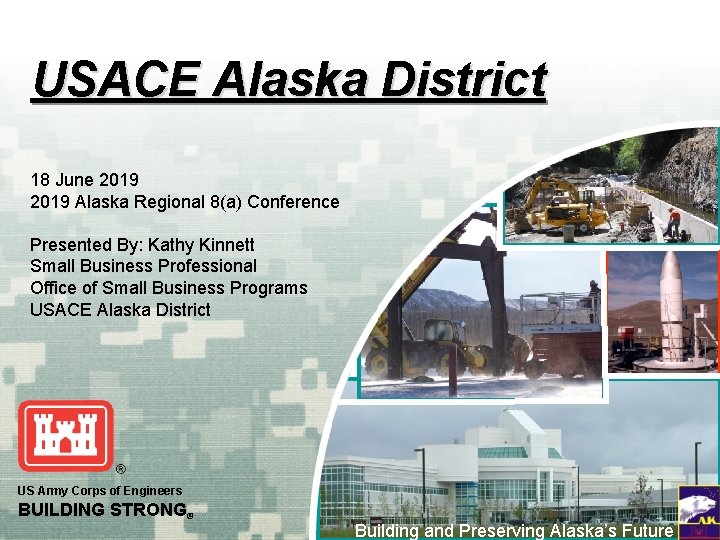 USACE Alaska District

18 June 2019
2019 Alaska Regional 8(a) Conference

Presented By: Kathy Kinnett
Small Business Professional
Office of Small Business Programs
USACE Alaska District

®
US Army Corps of Engineers
BUILDING STRONG®

Building and Preserving Alaska's Future

AK